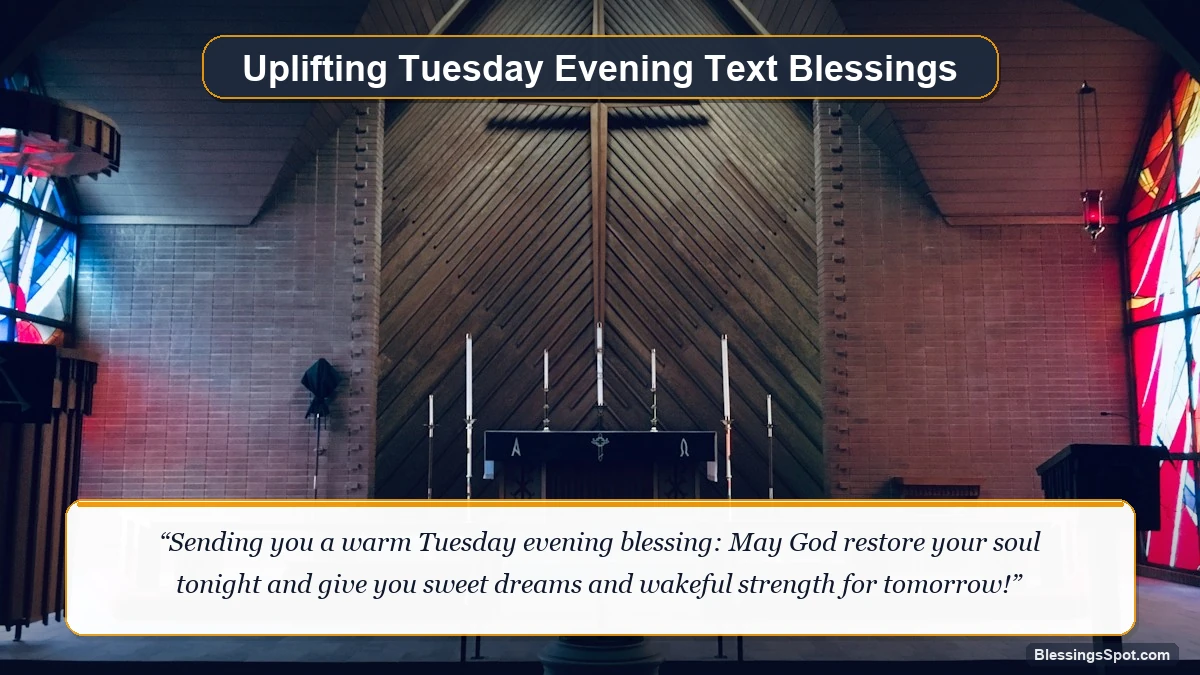 Uplifting Tuesday Evening Text Blessings

"Sending you a warm Tuesday evening blessing: May God restore your soul tonight and give you sweet dreams and wakeful strength for tomorrow!"

BlessingsSpot.com